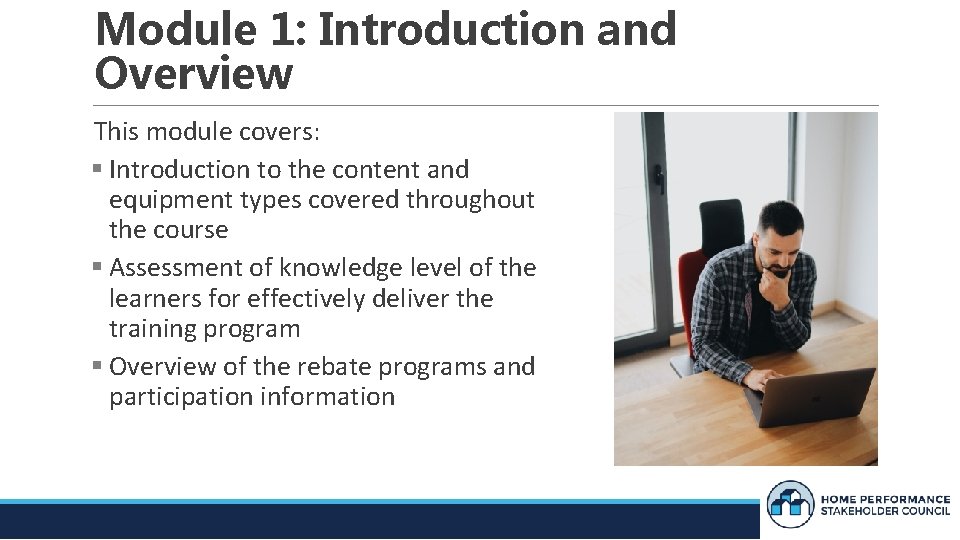 Module 1: Introduction and Overview

This module covers:

▪ Introduction to the content and equipment types covered throughout the course

▪ Assessment of knowledge level of the learners for effectively deliver the training program

▪ Overview of the rebate programs and participation information

HOME PERFORMANCE STAKEHOLDER COUNCIL